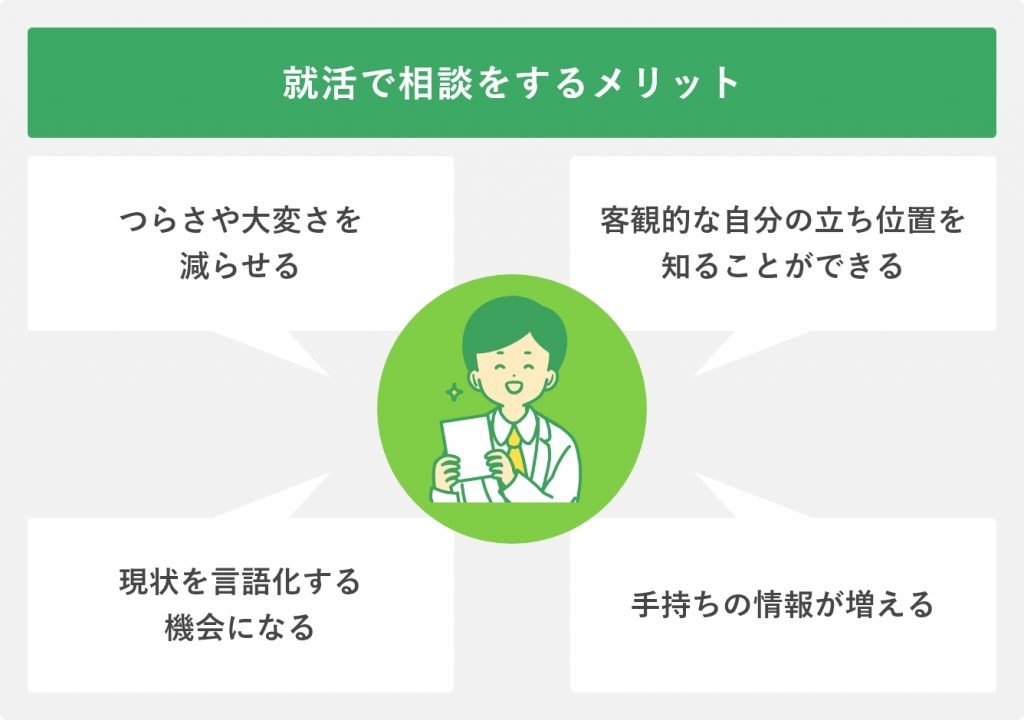 就活で相談をするメリット

つらさや大変さを減らせる

客観的な自分の立ち位置を知ることができる

現状を言語化する機会になる

手持ちの情報が増える